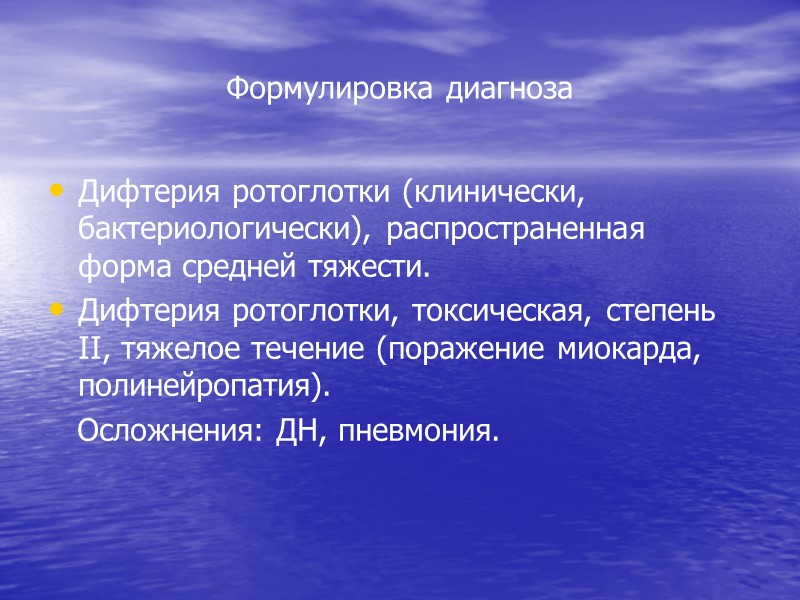 Формулировка диагноза

• Дифтерия ротоглотки (клинически, бактериологически), распространенная форма средней тяжести.
• Дифтерия ротоглотки, токсическая, степень II, тяжелое течение (поражение миокарда, полинейропатия).
Осложнения: ДН, пневмония.